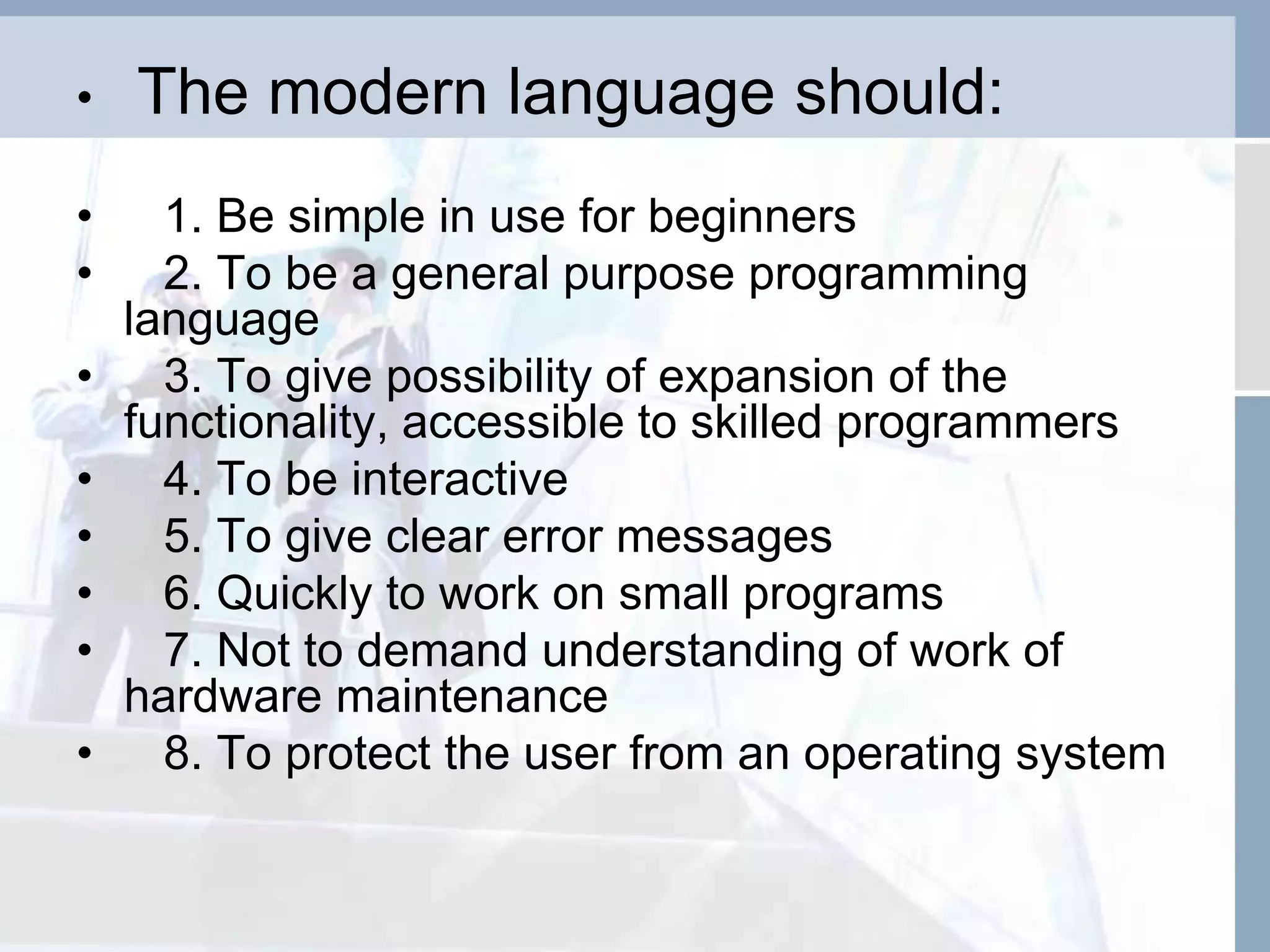 • The modern language should:

• 1. Be simple in use for beginners
• 2. To be a general purpose programming language
• 3. To give possibility of expansion of the functionality, accessible to skilled programmers
• 4. To be interactive
• 5. To give clear error messages
• 6. Quickly to work on small programs
• 7. Not to demand understanding of work of hardware maintenance
• 8. To protect the user from an operating system